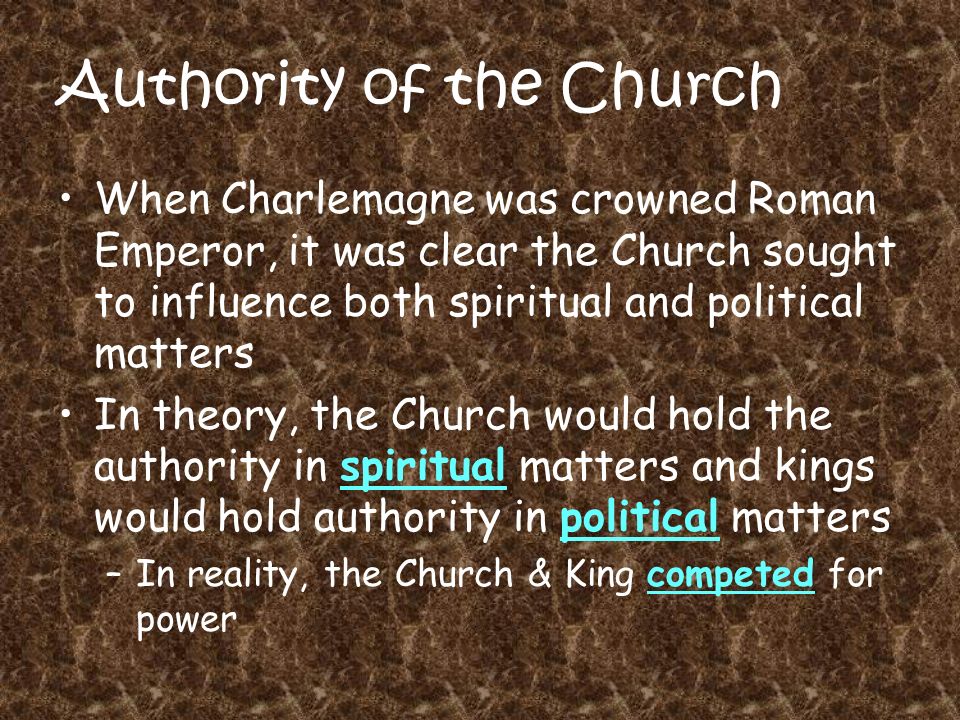 Authority of the Church

• When Charlemagne was crowned Roman Emperor, it was clear the Church sought to influence both spiritual and political matters

• In theory, the Church would hold the authority in spiritual matters and kings would hold authority in political matters

– In reality, the Church & King competed for power